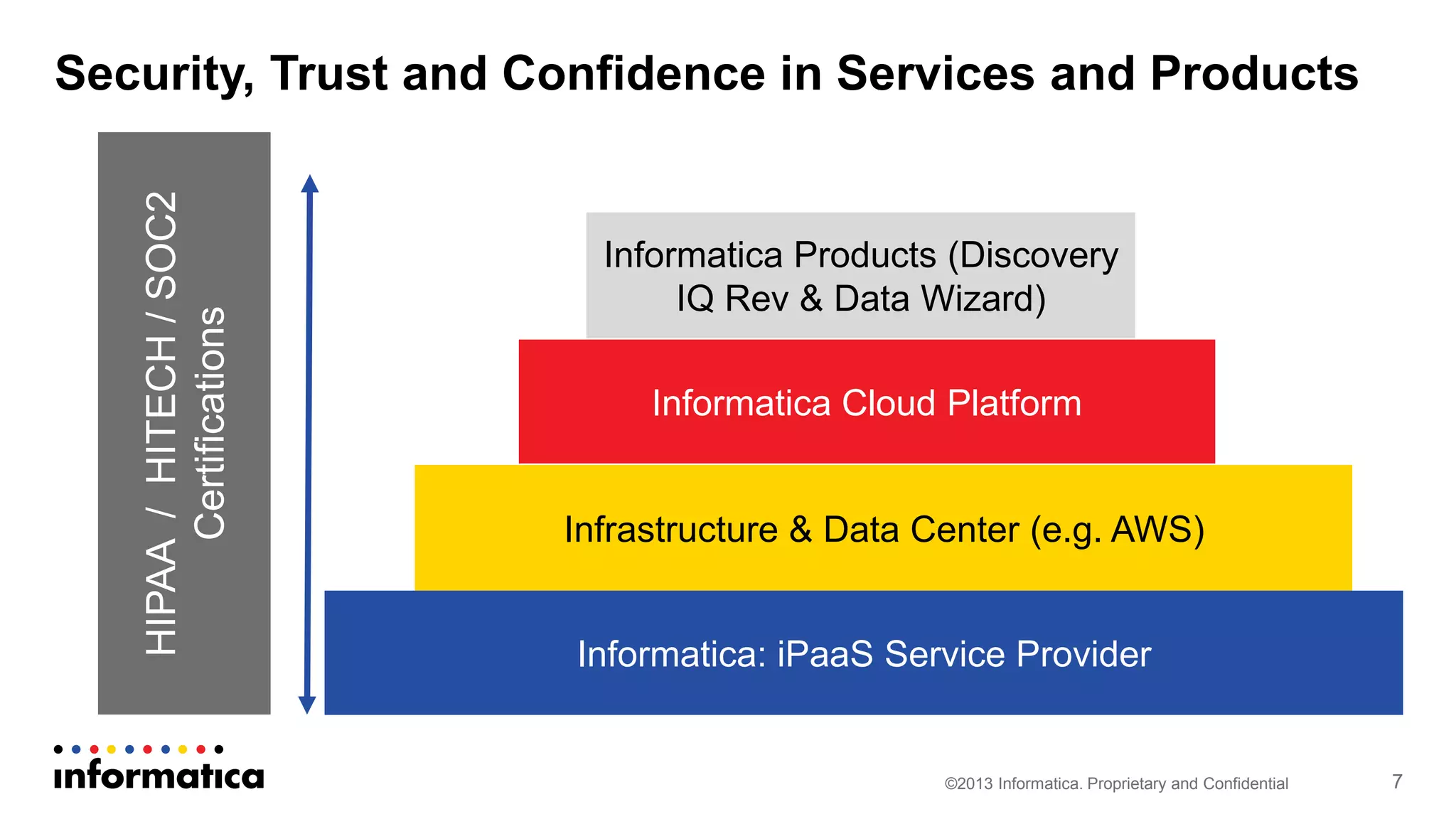 Security, Trust and Confidence in Services and Products

HIPAA / HITECH / SOC2 Certifications

Informatica Products (Discovery IQ Rev & Data Wizard)

Informatica Cloud Platform

Infrastructure & Data Center (e.g. AWS)

Informatica: iPaaS Service Provider

informatica

©2013 Informatica. Proprietary and Confidential

7